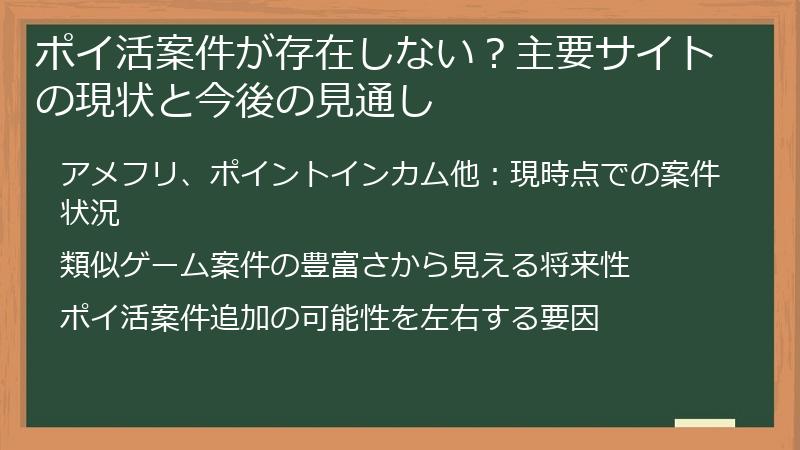 ポイ活案件が存在しない？主要サイトの現状と今後の見通し

アメフリ、ポイントインカム他：現時点での案件状況

類似ゲーム案件の豊富さから見える将来性

ポイ活案件追加の可能性を左右する要因